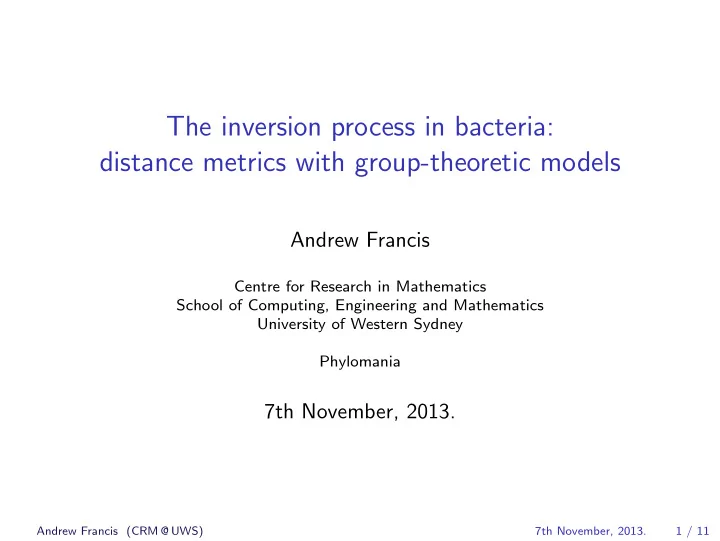 The inversion process in bacteria:
distance metrics with group-theoretic models

Andrew Francis

Centre for Research in Mathematics
School of Computing, Engineering and Mathematics
University of Western Sydney

Phylomania

7th November, 2013.

Andrew Francis (CRM@UWS) 7th November, 2013. 1 / 11